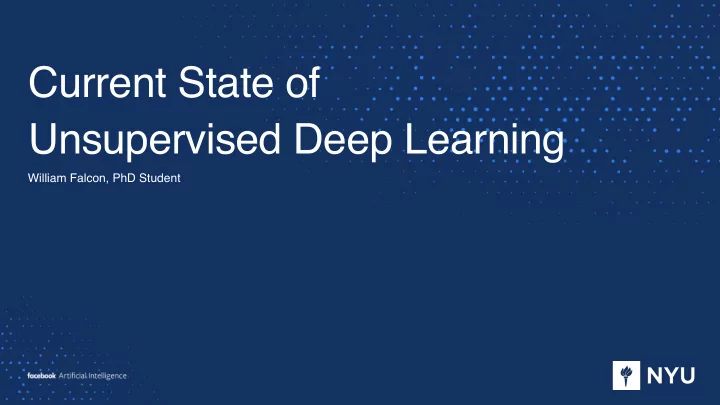 Current State of
Unsupervised Deep Learning

William Falcon, PhD Student

facebook Artificial Intelligence

NYU